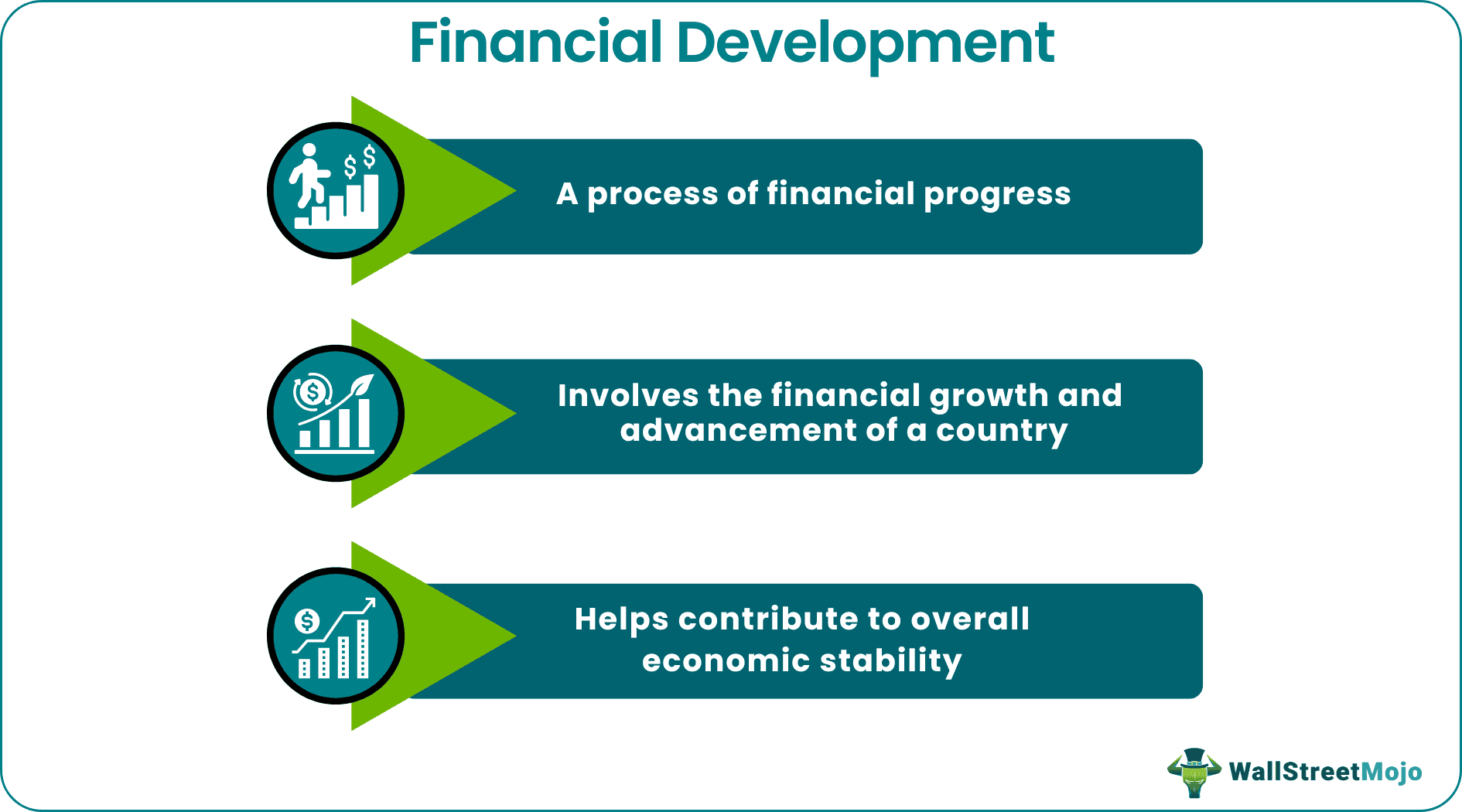 Financial Development

A process of financial progress

Involves the financial growth and advancement of a country

Helps contribute to overall economic stability

WallStreetMojo